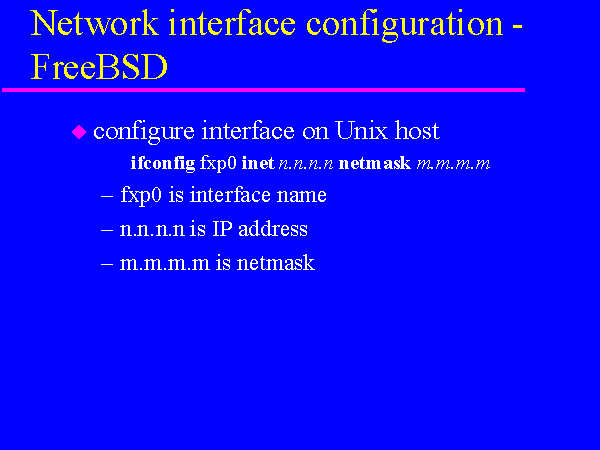 Network interface configuration - FreeBSD

configure interface on Unix host

ifconfig fxp0 inet n.n.n.n netmask m.m.m.m

– fxp0 is interface name

– n.n.n.n is IP address

– m.m.m.m is netmask